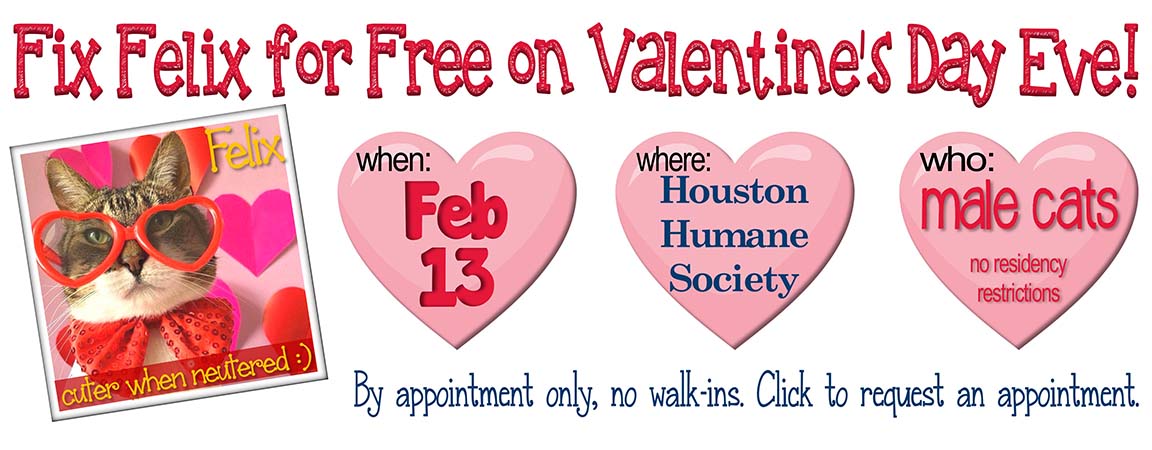 Fix Felix for Free on Valentine's Day Eve!

Felix

cuter when neutered :)

when:
Feb
13

where:
Houston
Humane
Society

who:
male cats
no residency
restrictions

By appointment only, no walk-ins. Click to request an appointment.